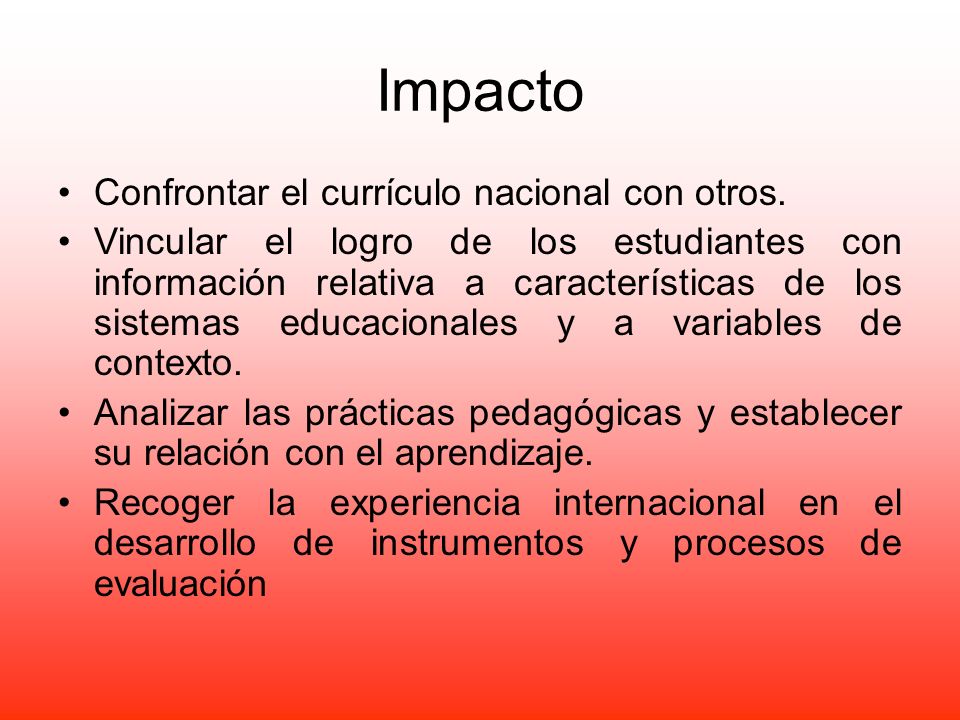 Impacto

• Confrontar el currículo nacional con otros.
• Vincular el logro de los estudiantes con información relativa a características de los sistemas educacionales y a variables de contexto.
• Analizar las prácticas pedagógicas y establecer su relación con el aprendizaje.
• Recoger la experiencia internacional en el desarrollo de instrumentos y procesos de evaluación